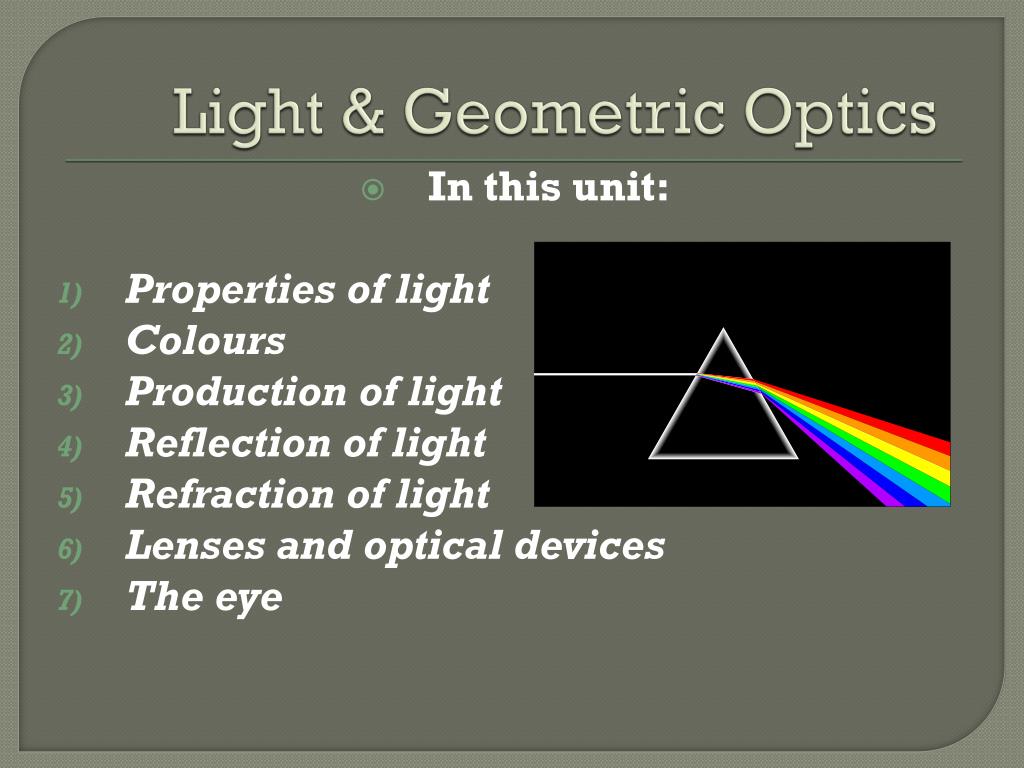 Light & Geometric Optics

In this unit:

1) Properties of light
2) Colours
3) Production of light
4) Reflection of light
5) Refraction of light
6) Lenses and optical devices
7) The eye